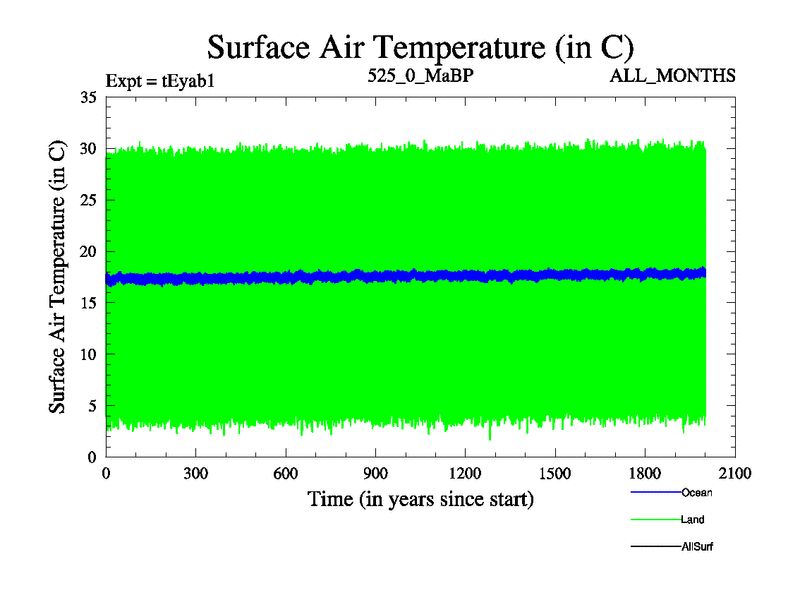 Surface Air Temperature (in C)

Expt = tEyab1
525_0_MaBP
ALL_MONTHS

Surface Air Temperature (in C)

35
30
25
20
15
10
5
0

0 300 600 900 1200 1500 1800 2100

Time (in years since start)

Ocean
Land
AllSurf